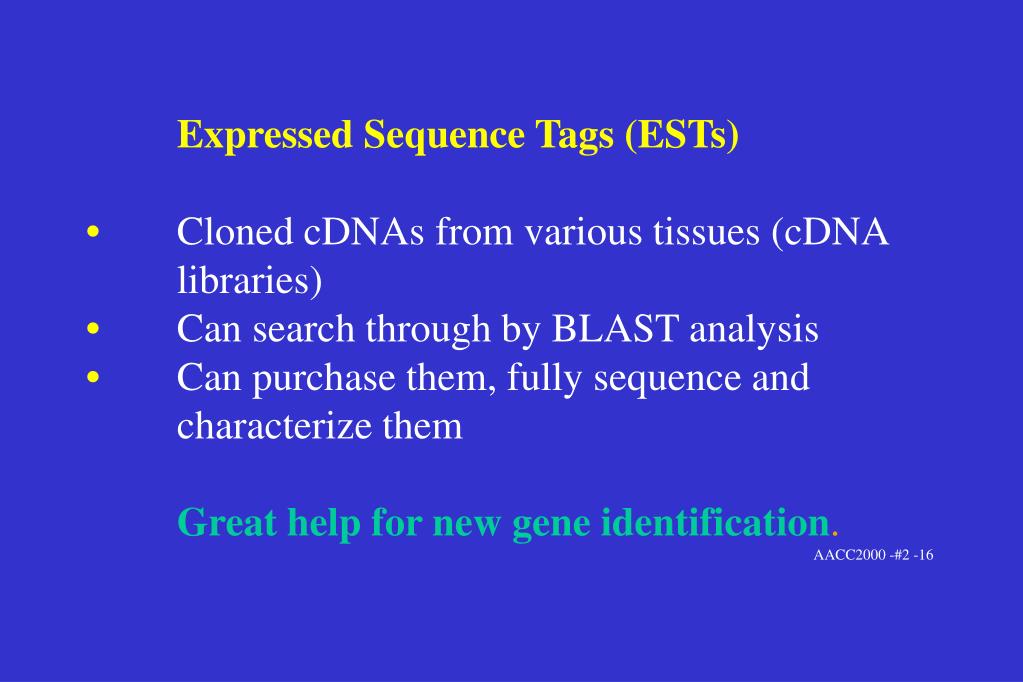 Expressed Sequence Tags (ESTs)

• Cloned cDNAs from various tissues (cDNA libraries)
• Can search through by BLAST analysis
• Can purchase them, fully sequence and characterize them

Great help for new gene identification.

AACC2000 -#2 -16